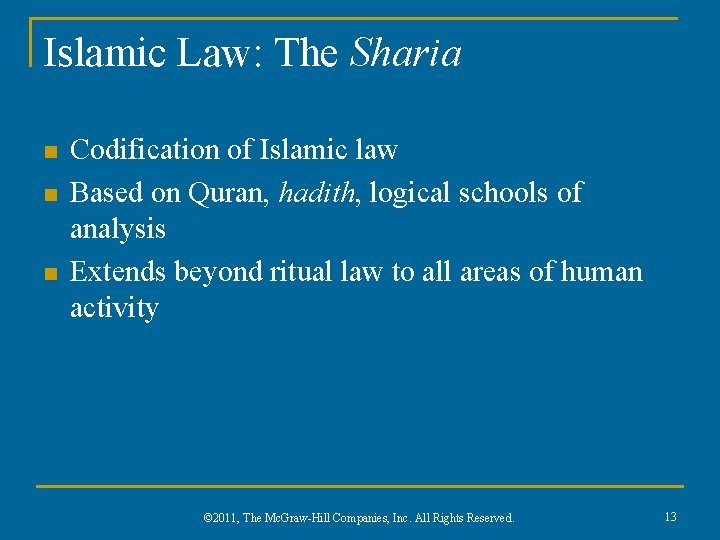 Islamic Law: The Sharia

- Codification of Islamic law
- Based on Quran, hadith, logical schools of analysis
- Extends beyond ritual law to all areas of human activity

©2011, The McGraw-Hill Companies, Inc. All Rights Reserved.

13